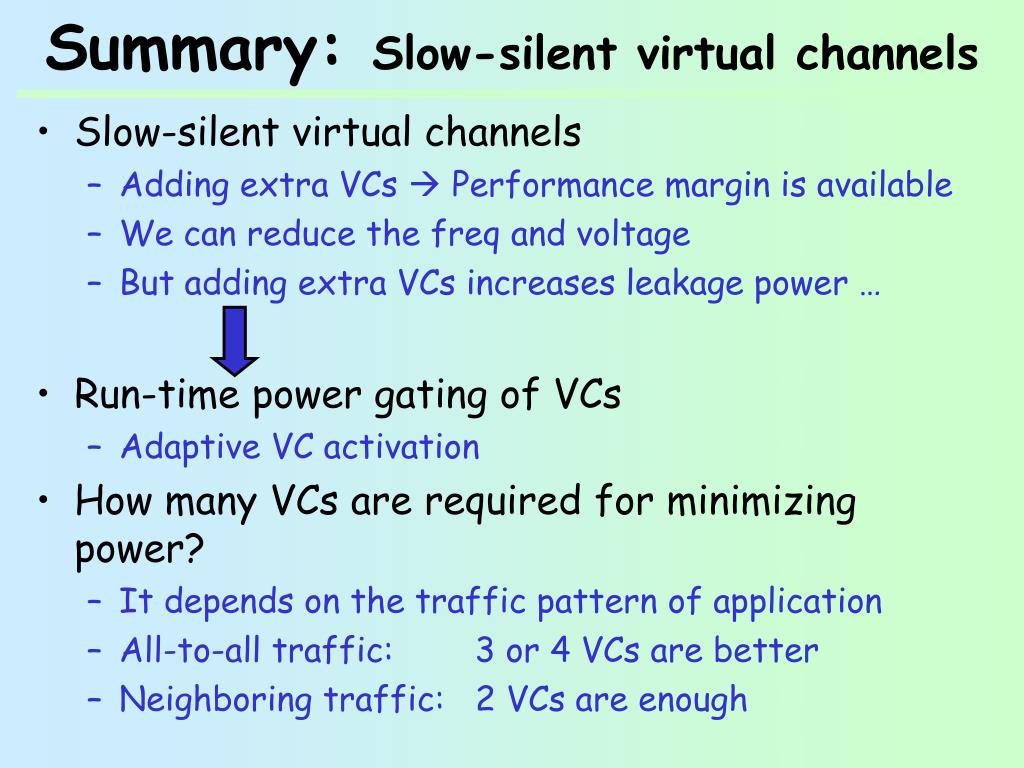 Summary: Slow-silent virtual channels

• Slow-silent virtual channels
– Adding extra VCs → Performance margin is available
– We can reduce the freq and voltage
– But adding extra VCs increases leakage power …

• Run-time power gating of VCs
– Adaptive VC activation

• How many VCs are required for minimizing power?
– It depends on the traffic pattern of application
– All-to-all traffic: 3 or 4 VCs are better
– Neighboring traffic: 2 VCs are enough